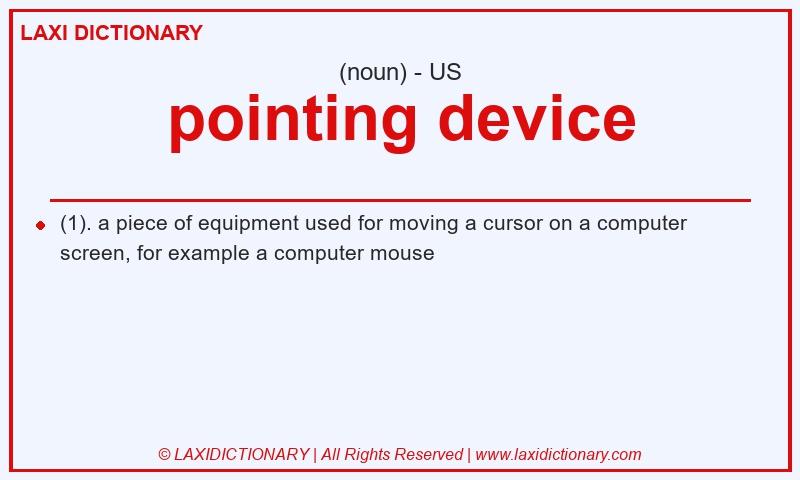 LAXI DICTIONARY

(noun) - US

pointing device

(1). a piece of equipment used for moving a cursor on a computer screen, for example a computer mouse

© LAXIDICTIONARY | All Rights Reserved | www.laxidictionary.com